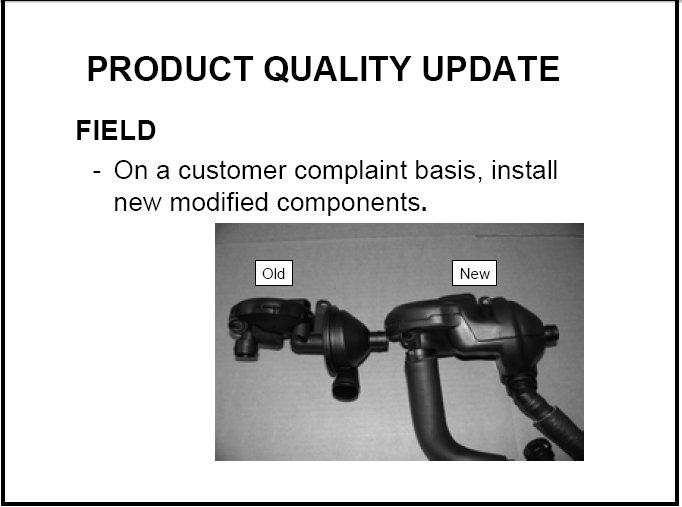 PRODUCT QUALITY UPDATE

FIELD

- On a customer complaint basis, install new modified components.

Old

New